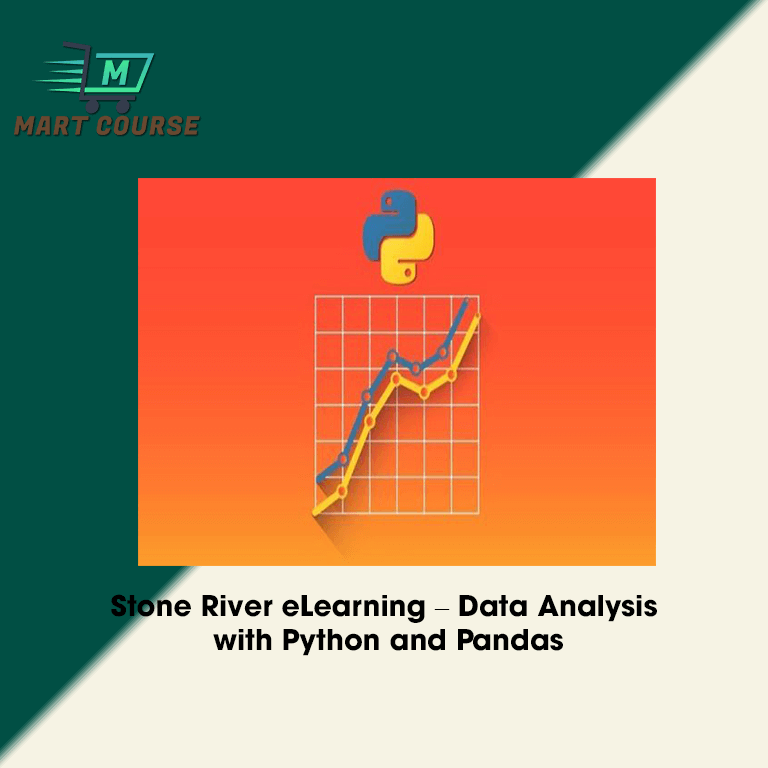 M
MART COURSE

Stone River eLearning – Data Analysis with Python and Pandas